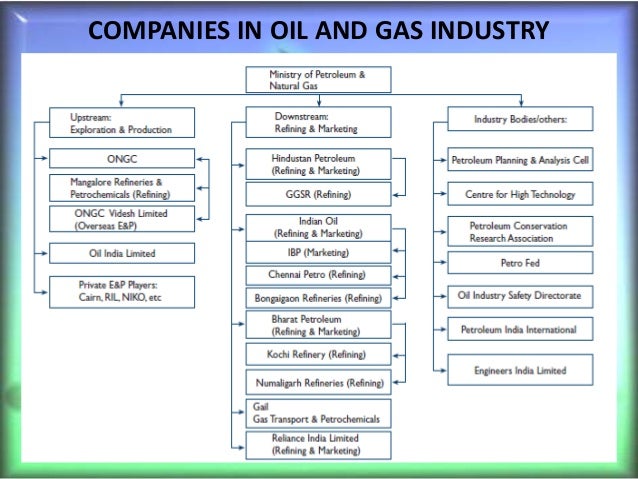 COMPANIES IN OIL AND GAS INDUSTRY

Ministry of Petroleum & Natural Gas

Upstream:
Exploration & Production

ONGC

Mangalore Refineries & Petrochemicals (Refining)

ONGC Videsh Limited (Overseas E&P)

Oil India Limited

Private E&P Players:
Cairn, RIL, NIKO, etc

Downstream:
Refining & Marketing

Hindustan Petroleum (Refining & Marketing)

GGSR (Refining)

Indian Oil (Refining & Marketing)

IBP (Marketing)

Chennai Petro (Refining)

Bongaigaon Refineries (Refining)

Bharat Petroleum (Refining & Marketing)

Kochi Refinery (Refining)

Numaligarh Refineries (Refining)

Gail
Gas Transport & Petrochemicals

Reliance India Limited (Refining & Marketing)

Industry Bodies/others:

Petroleum Planning & Analysis Cell

Centre for High Technology

Petroleum Conservation Research Association

Petro Fed

Oil Industry Safety Directorate

Petroleum India International

Engineers India Limited